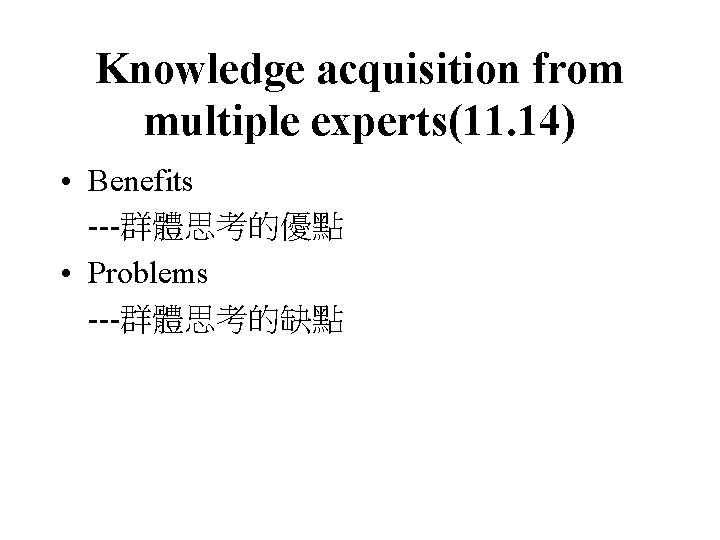 Knowledge acquisition from multiple experts(11.14)

• Benefits
---群體思考的優點
• Problems
---群體思考的缺點